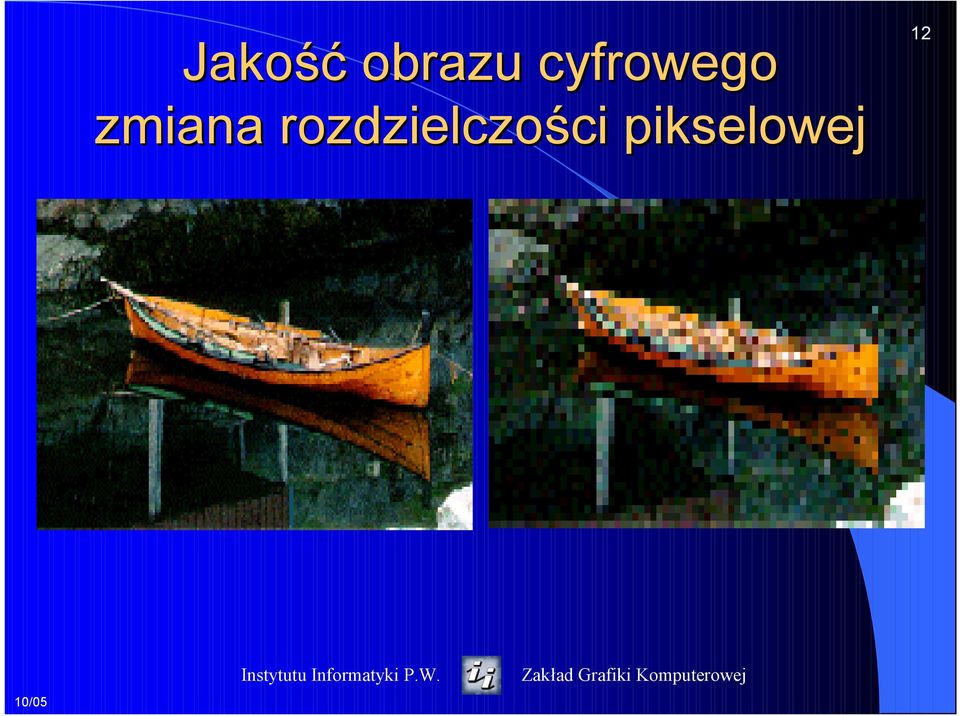 12

Jakość obrazu cyfrowego
zmiana rozdzielczości pikselowej

Instytutu Informatyki P.W. ii Zakład Grafiki Komputerowej

10/05